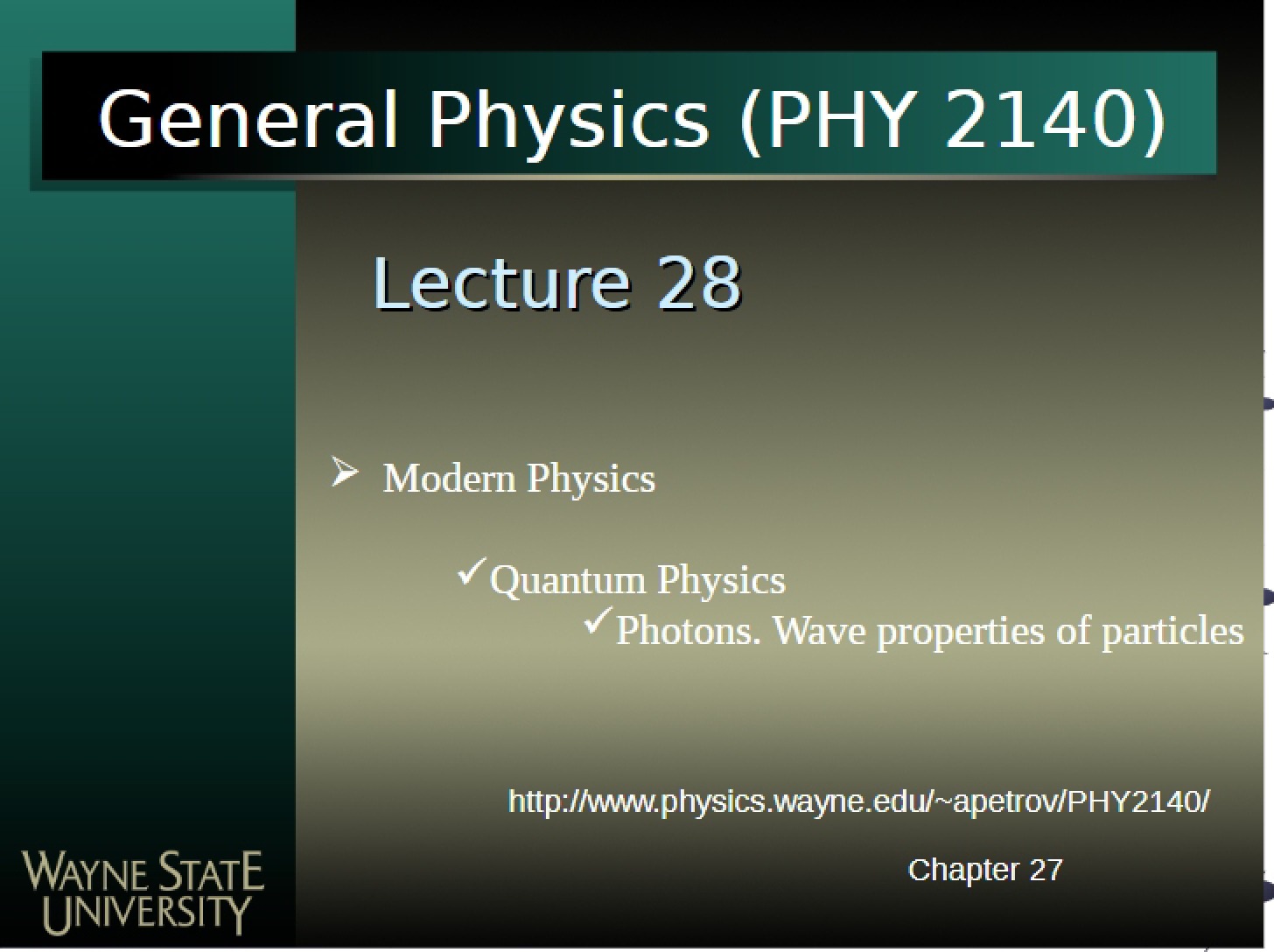 General Physics (PHY 2140)

Lecture 28

➢ Modern Physics

✓Quantum Physics

✓Photons. Wave properties of particles

http://www.physics.wayne.edu/~apetrov/PHY2140/

Chapter 27

WAYNE STATE UNIVERSITY